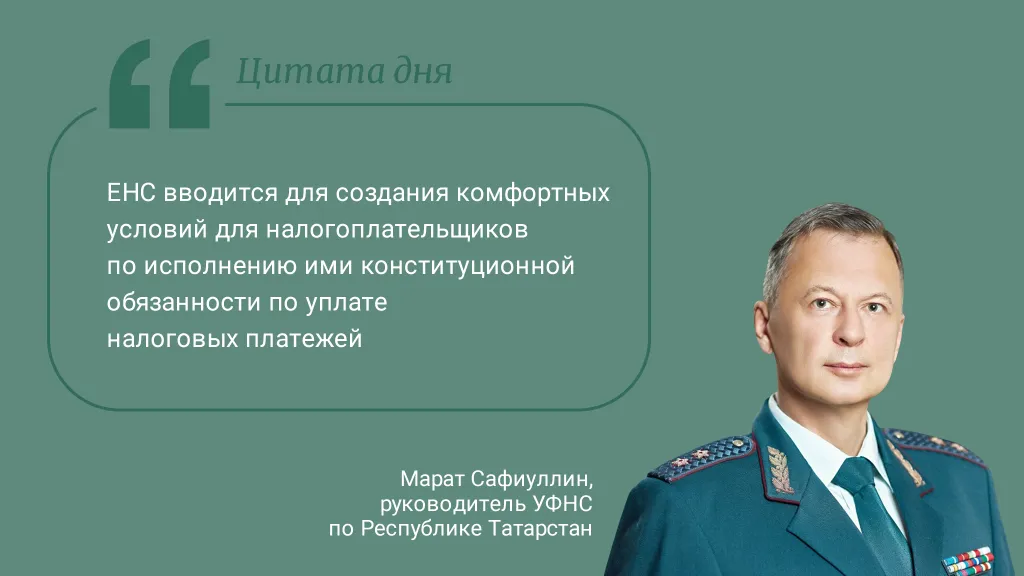 Цитата дня

ЕНС вводится для создания комфортных условий для налогоплательщиков по исполнению ими конституционной обязанности по уплате налоговых платежей

Марат Сафиуллин,
руководитель УФНС
по Республике Татарстан